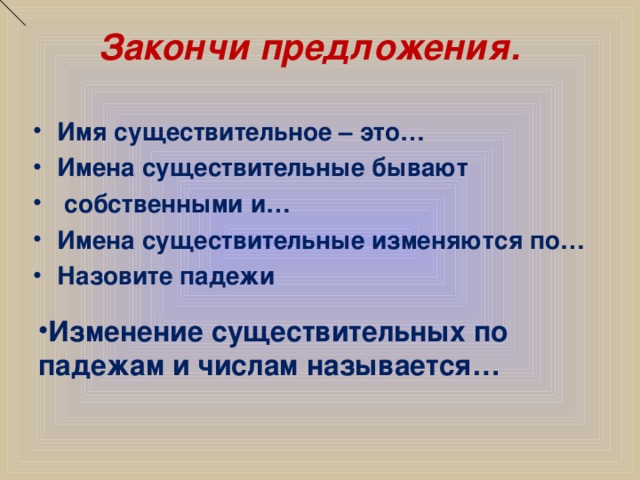 Закончи предложения.

• Имя существительное – это…
• Имена существительные бывают
• собственными и…
• Имена существительные изменяются по…
• Назовите падежи

•Изменение существительных по падежам и числам называется…